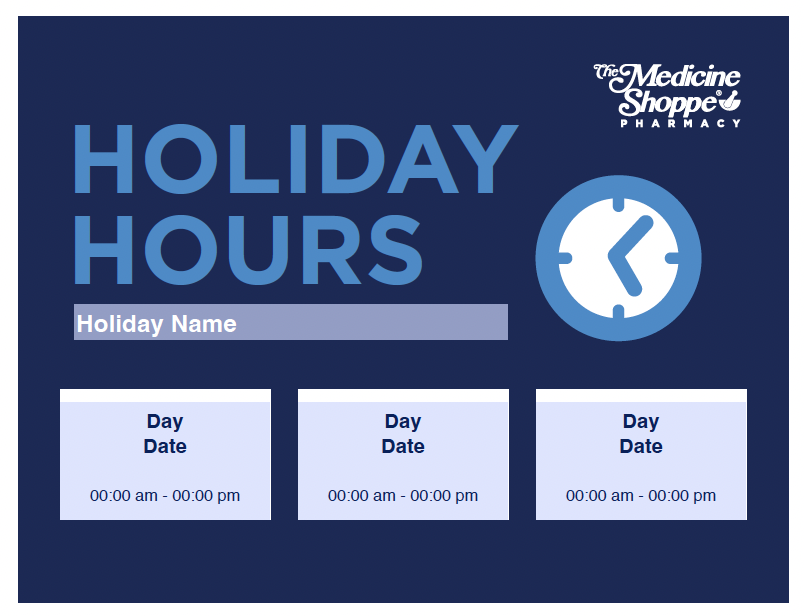 The Medicine Shoppe®
PHARMACY

HOLIDAY HOURS

Holiday Name

Day
Date

00:00 am - 00:00 pm

Day
Date

00:00 am - 00:00 pm

Day
Date

00:00 am - 00:00 pm